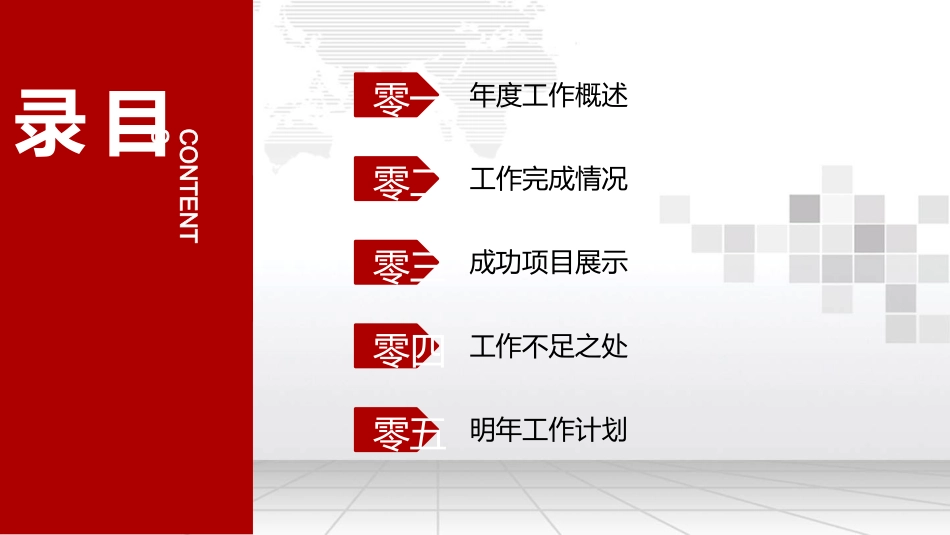 录目
CONTENT

零一 年度工作概述

零二 工作完成情况

零三 成功项目展示

零四 工作不足之处

零五 明年工作计划